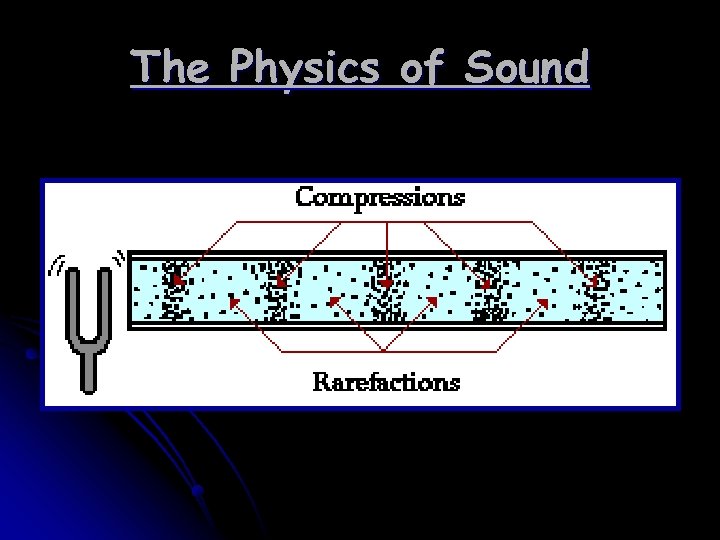 The Physics of Sound

Compressions

Rarefactions